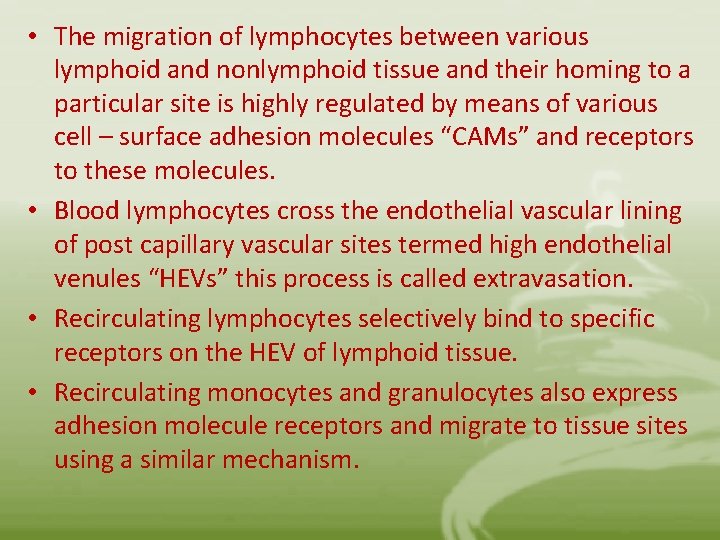 • The migration of lymphocytes between various lymphoid and nonlymphoid tissue and their homing to a particular site is highly regulated by means of various cell – surface adhesion molecules “CAMs” and receptors to these molecules.

• Blood lymphocytes cross the endothelial vascular lining of post capillary vascular sites termed high endothelial venules “HEVs” this process is called extravasation.

• Recirculating lymphocytes selectively bind to specific receptors on the HEV of lymphoid tissue.

• Recirculating monocytes and granulocytes also express adhesion molecule receptors and migrate to tissue sites using a similar mechanism.